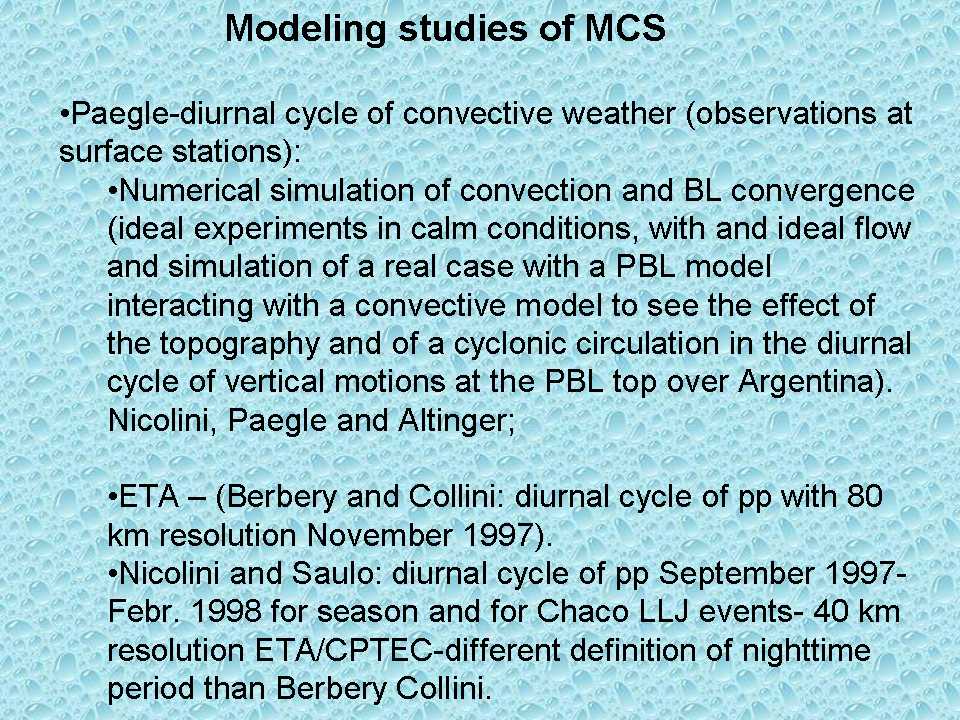 Modeling studies of MCS

•Paegle-diurnal cycle of convective weather (observations at surface stations):

•Numerical simulation of convection and BL convergence (ideal experiments in calm conditions, with and ideal flow and simulation of a real case with a PBL model interacting with a convective model to see the effect of the topography and of a cyclonic circulation in the diurnal cycle of vertical motions at the PBL top over Argentina). Nicolini, Paegle and Altinger;

•ETA – (Berbery and Collini: diurnal cycle of pp with 80 km resolution November 1997).

•Nicolini and Saulo: diurnal cycle of pp September 1997-Febr. 1998 for season and for Chaco LLJ events- 40 km resolution ETA/CPTEC-different definition of nighttime period than Berbery Collini.